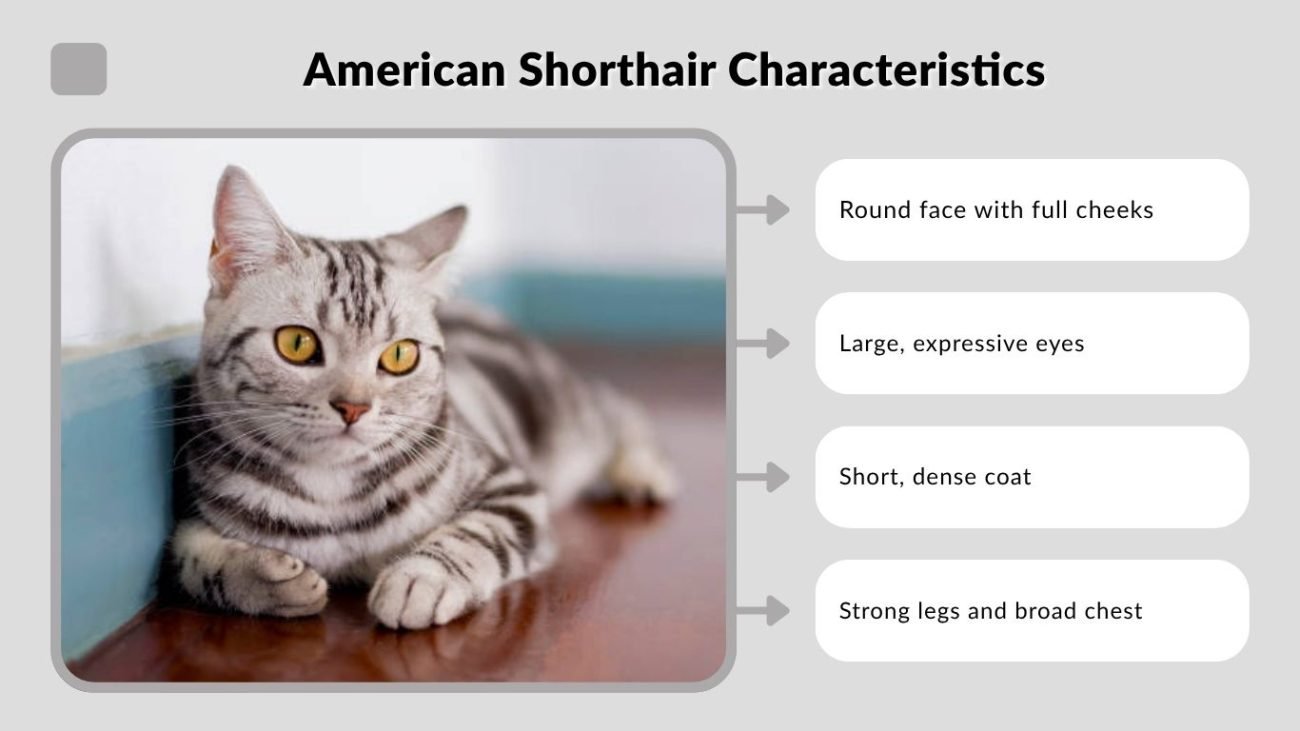 American Shorthair Characteristics

Round face with full cheeks

Large, expressive eyes

Short, dense coat

Strong legs and broad chest